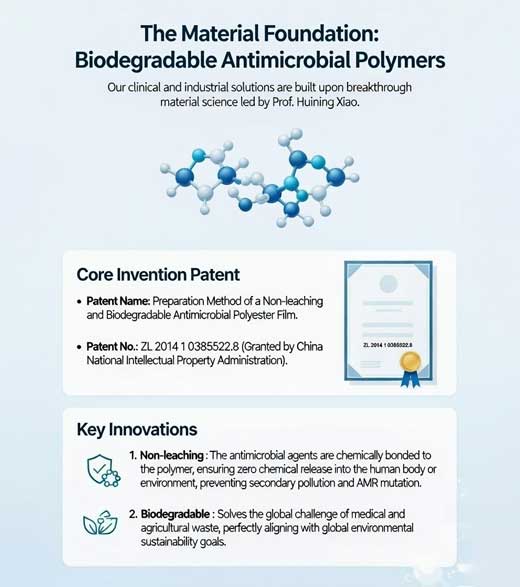 The Material Foundation: Biodegradable Antimicrobial Polymers

Our clinical and industrial solutions are built upon breakthrough material science led by Prof. Huining Xiao.

Core Invention Patent

• Patent Name: Preparation Method of a Non-leaching and Biodegradable Antimicrobial Polyester Film.

• Patent No.: ZL 2014 1 0385522.8 (Granted by China National Intellectual Property Administration).

ZL 2014 1 0385522.8

Key Innovations

1. Non-leaching : The antimicrobial agents are chemically bonded to the polymer, ensuring zero chemical release into the human body or environment, preventing secondary pollution and AMR mutation.

2. Biodegradable : Solves the global challenge of medical and agricultural waste, perfectly aligning with global environmental sustainability goals.